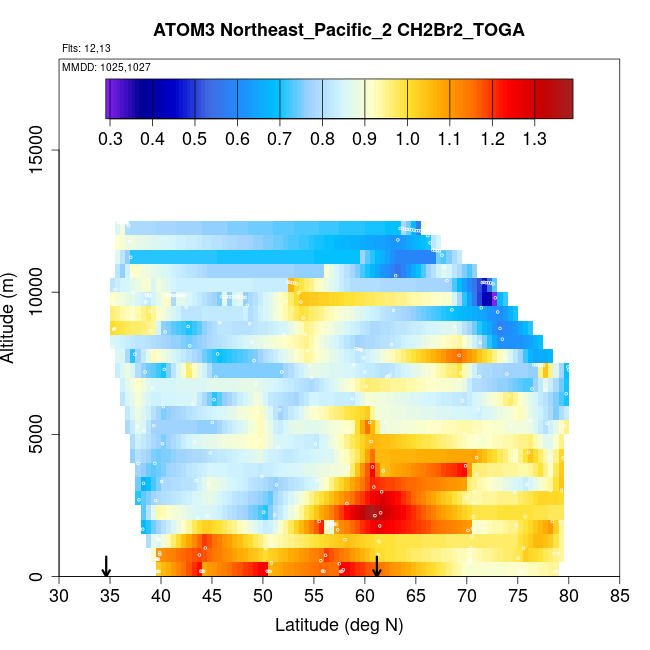 ATOM3 Northeast_Pacific_2 CH2Br2_TOGA

Flts: 12,13

MMDD: 1025,1027

0.3 0.4 0.5 0.6 0.7 0.8 0.9 1.0 1.1 1.2 1.3

Altitude (m)

0
5000
10000
15000

30 35 40 45 50 55 60 65 70 75 80 85

Latitude (deg N)